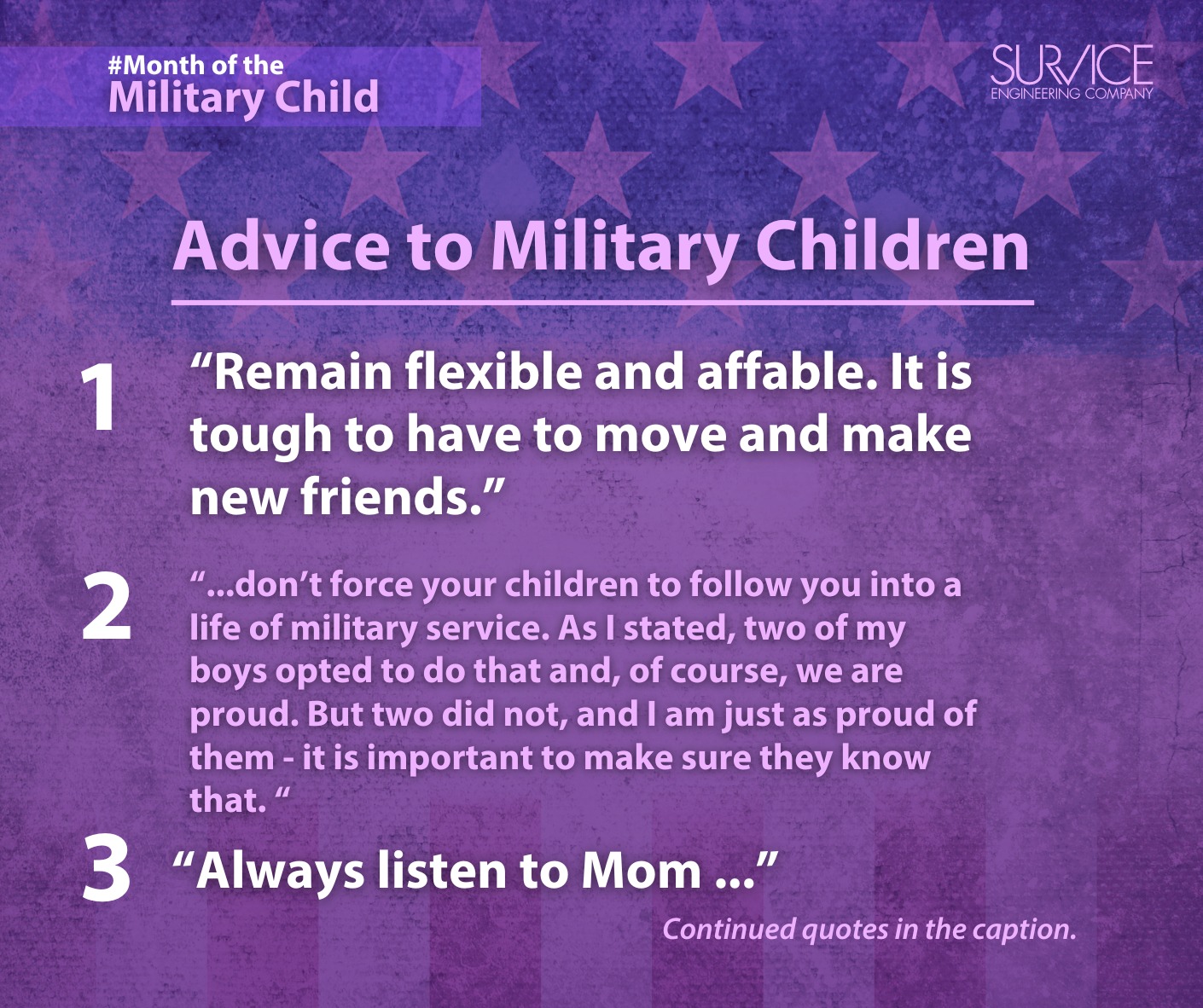 #Month of the
Military Child

SURVICE
ENGINEERING COMPANY

Advice to Military Children

1 “Remain flexible and affable. It is tough to have to move and make new friends.”

2 “...don’t force your children to follow you into a life of military service. As I stated, two of my boys opted to do that and, of course, we are proud. But two did not, and I am just as proud of them - it is important to make sure they know that. “

3 “Always listen to Mom ...”

Continued quotes in the caption.